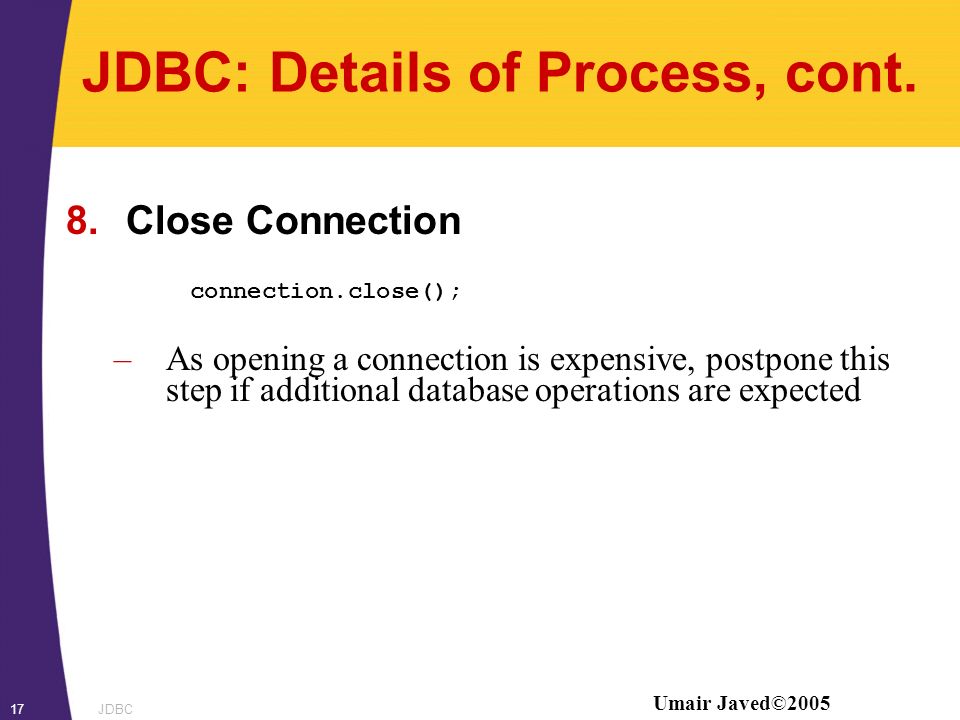 JDBC: Details of Process, cont.

8. Close Connection

connection.close();

– As opening a connection is expensive, postpone this step if additional database operations are expected

17 JDBC

Umair Javed©2005